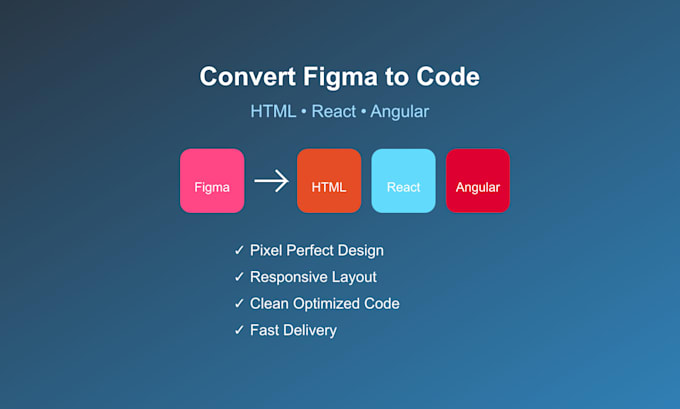 Convert Figma to Code

HTML • React • Angular

Figma → HTML React Angular

✓ Pixel Perfect Design
✓ Responsive Layout
✓ Clean Optimized Code
✓ Fast Delivery